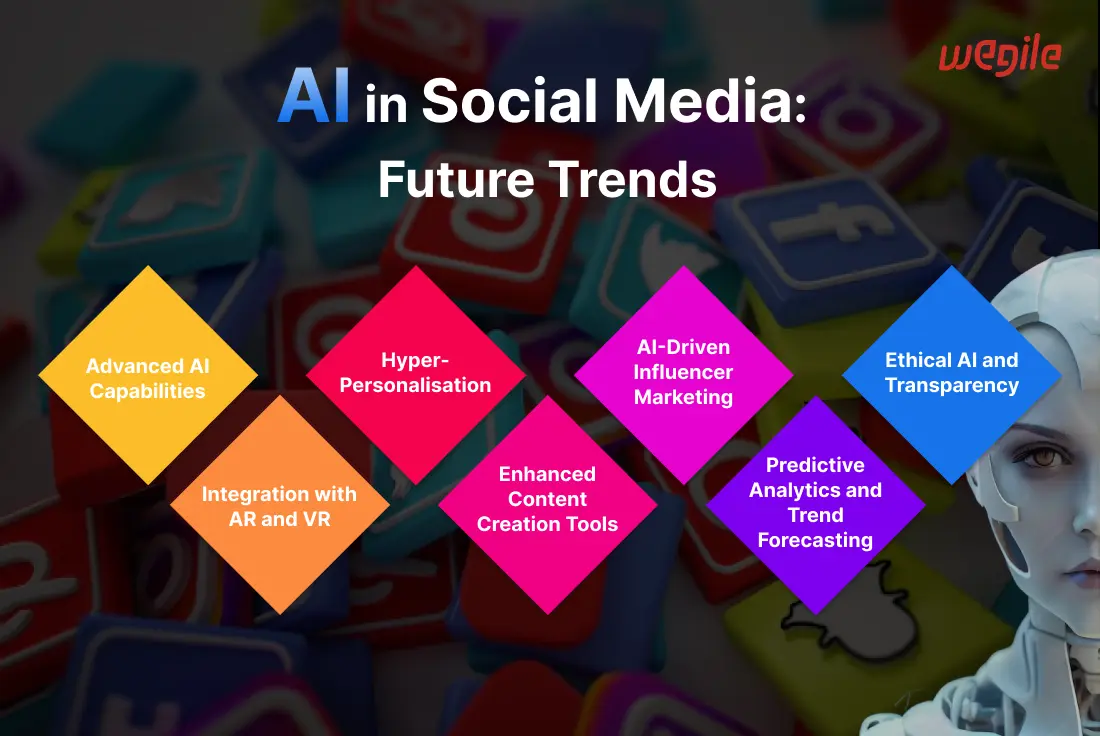 wegile

AI in Social Media: Future Trends

Advanced AI Capabilities

Integration with AR and VR

Hyper-Personalisation

Enhanced Content Creation Tools

AI-Driven Influencer Marketing

Predictive Analytics and Trend Forecasting

Ethical AI and Transparency